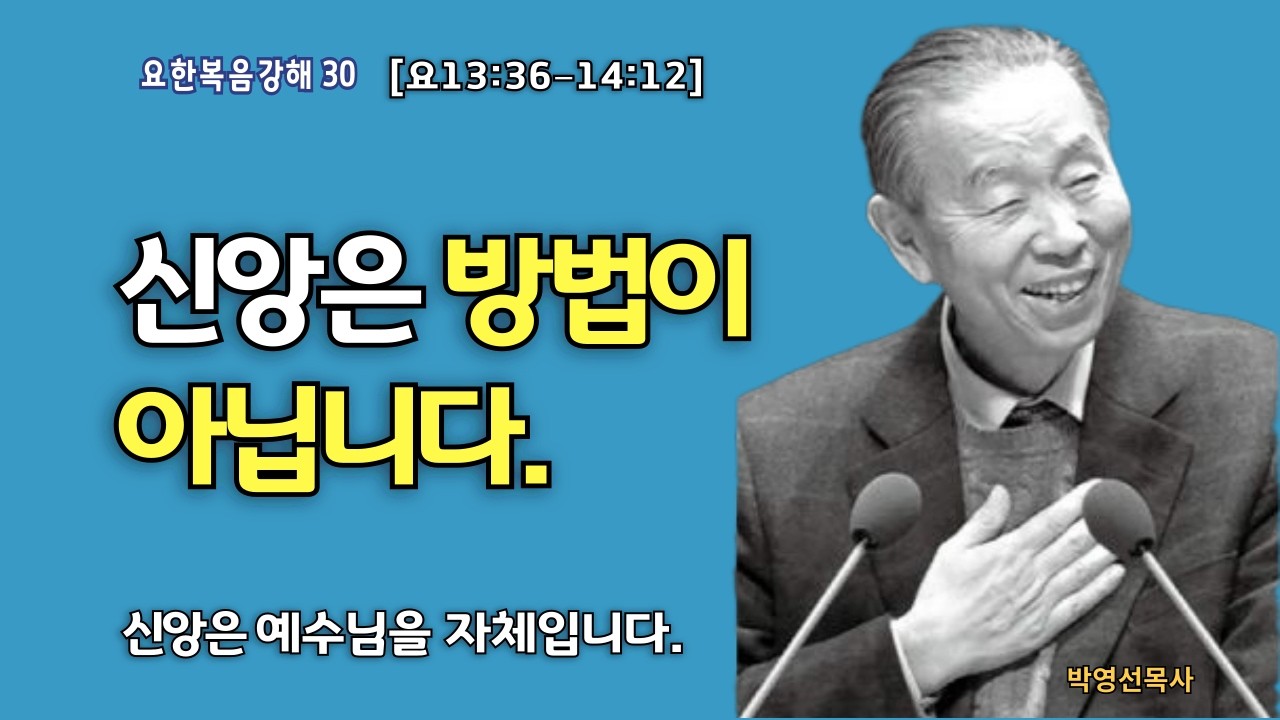 요한복음강해 30 [요13:36-14:12]

신앙은 방법이 아닙니다.

신앙은 예수님을 자체입니다.

박영선목사